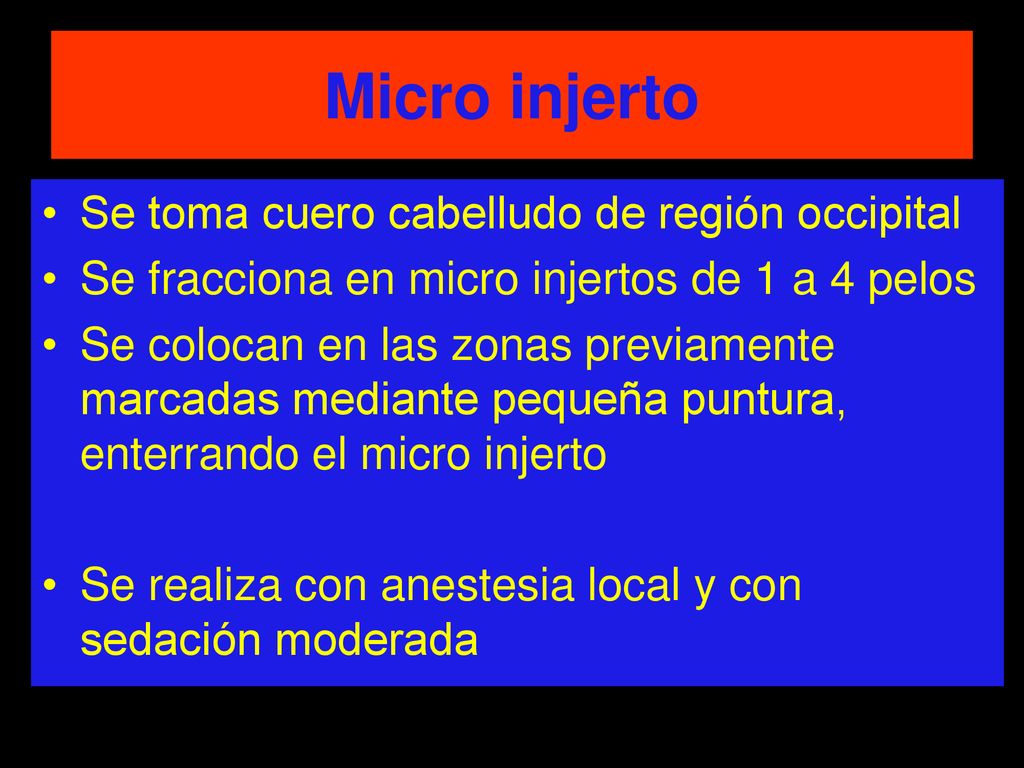 Micro injerto

• Se toma cuero cabelludo de región occipital
• Se fracciona en micro injertos de 1 a 4 pelos
• Se colocan en las zonas previamente marcadas mediante pequeña puntura, enterrando el micro injerto

• Se realiza con anestesia local y con sedación moderada